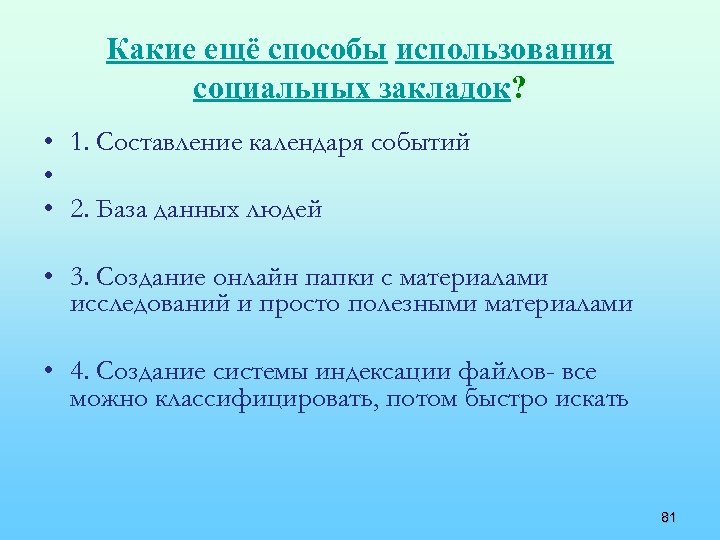 Какие ещё способы использования социальных закладок?

• 1. Составление календаря событий
•
• 2. База данных людей

• 3. Создание онлайн папки с материалами исследований и просто полезными материалами

• 4. Создание системы индексации файлов- все можно классифицировать, потом быстро искать

81